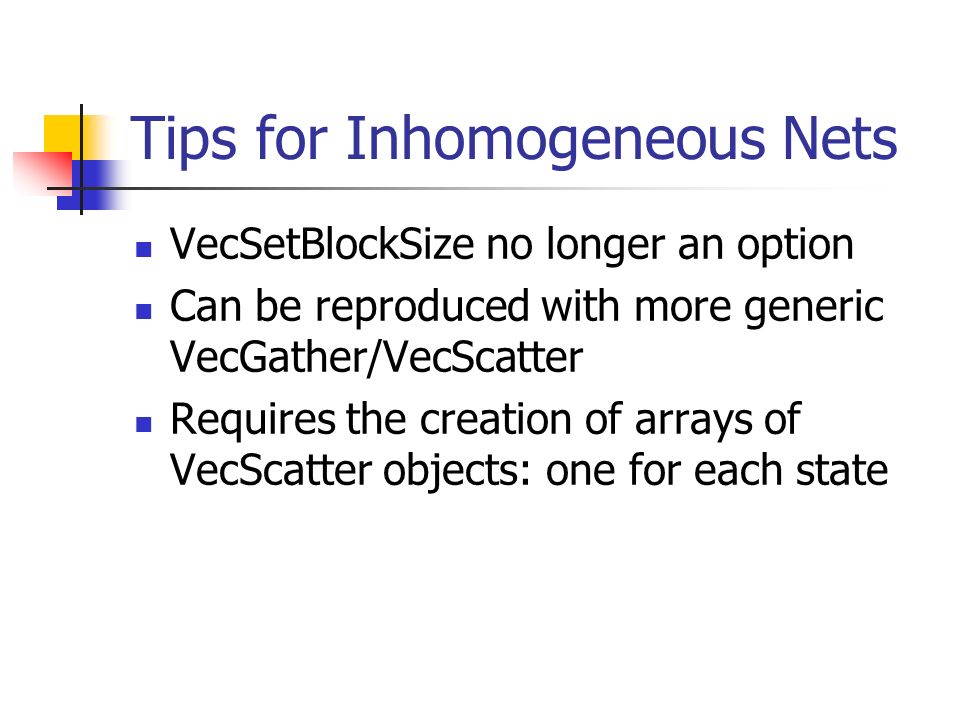 Tips for Inhomogeneous Nets

- VecSetBlockSize no longer an option
- Can be reproduced with more generic VecGather/VecScatter
- Requires the creation of arrays of VecScatter objects: one for each state